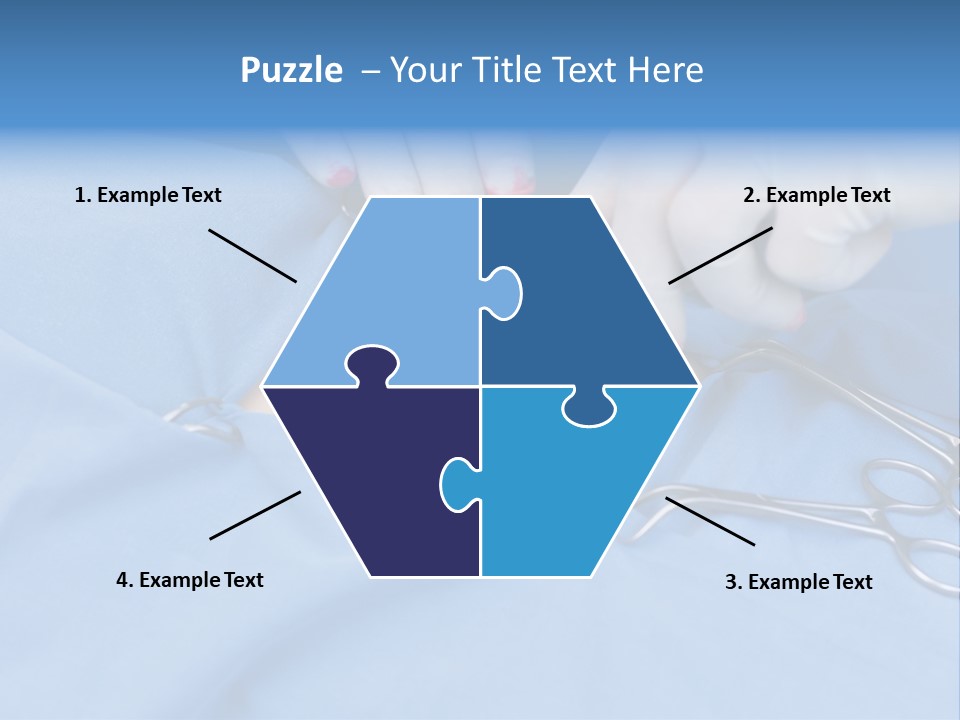 Puzzle – Your Title Text Here

1. Example Text

2. Example Text

4. Example Text

3. Example Text